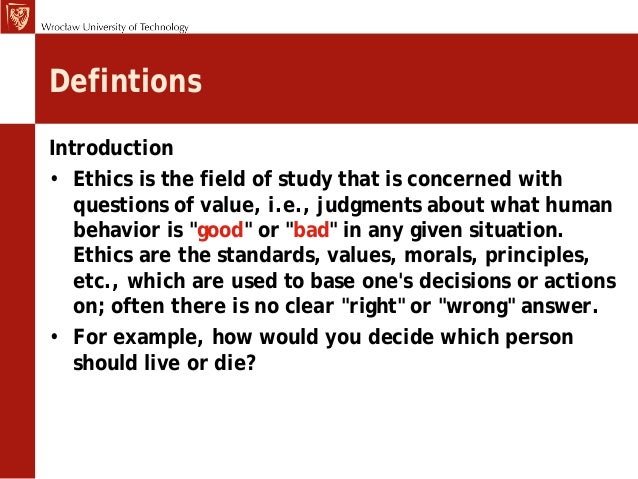 Wrocław University of Technology

Defintions

Introduction

• Ethics is the field of study that is concerned with questions of value, i.e., judgments about what human behavior is "good" or "bad" in any given situation. Ethics are the standards, values, morals, principles, etc., which are used to base one's decisions or actions on; often there is no clear "right" or "wrong" answer.

• For example, how would you decide which person should live or die?